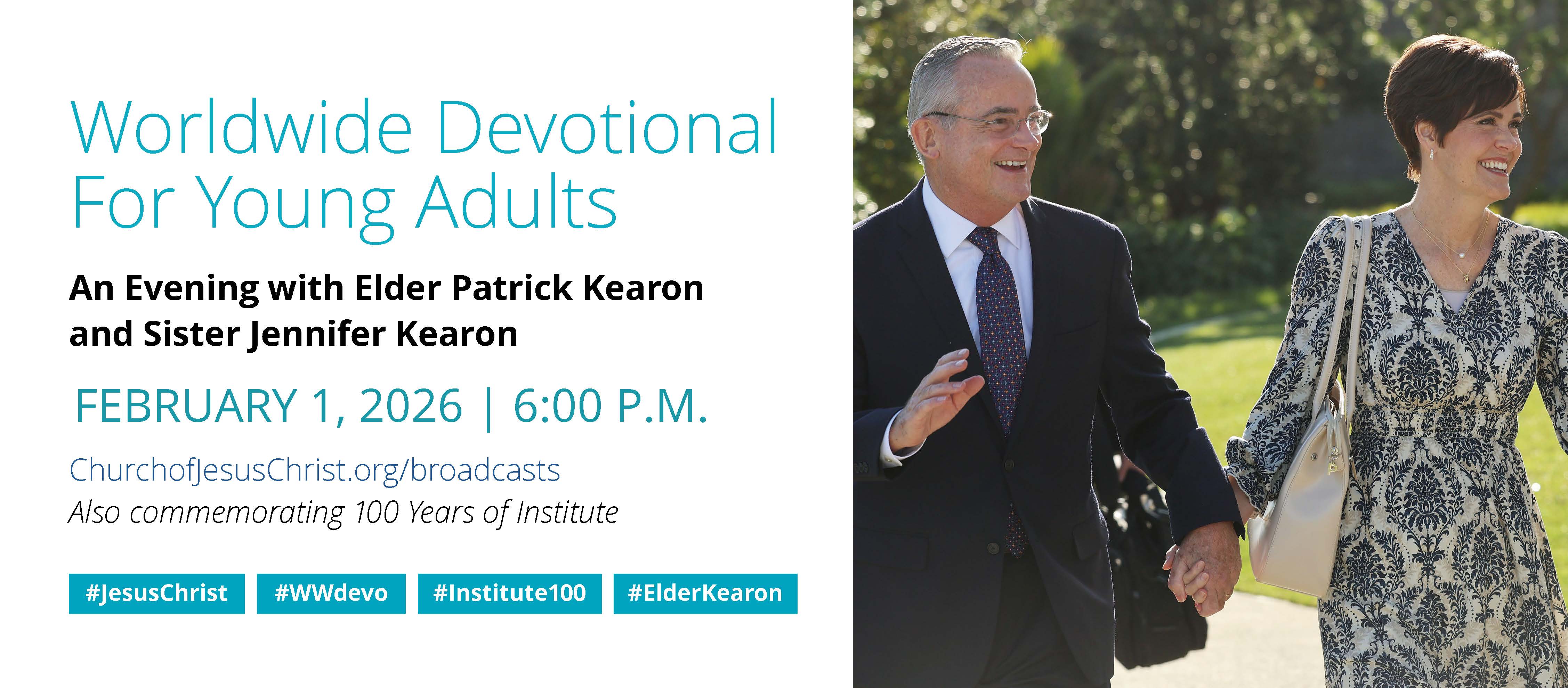 Worldwide Devotional
For Young Adults

An Evening with Elder Patrick Kearon and Sister Jennifer Kearon

FEBRUARY 1, 2026 | 6:00 P.M.

ChurchofJesusChrist.org/broadcasts
Also commemorating 100 Years of Institute

#JesusChrist #WWdevo #Institute100 #ElderKearon